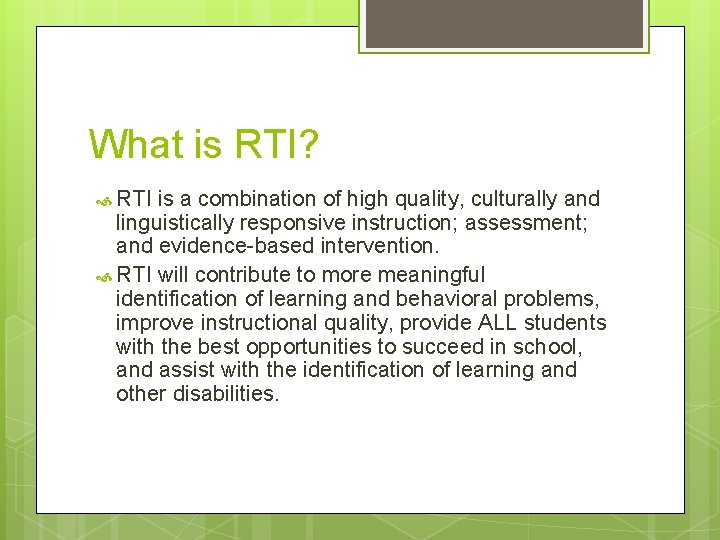 What is RTI?

RTI is a combination of high quality, culturally and linguistically responsive instruction; assessment; and evidence-based intervention.

RTI will contribute to more meaningful identification of learning and behavioral problems, improve instructional quality, provide ALL students with the best opportunities to succeed in school, and assist with the identification of learning and other disabilities.